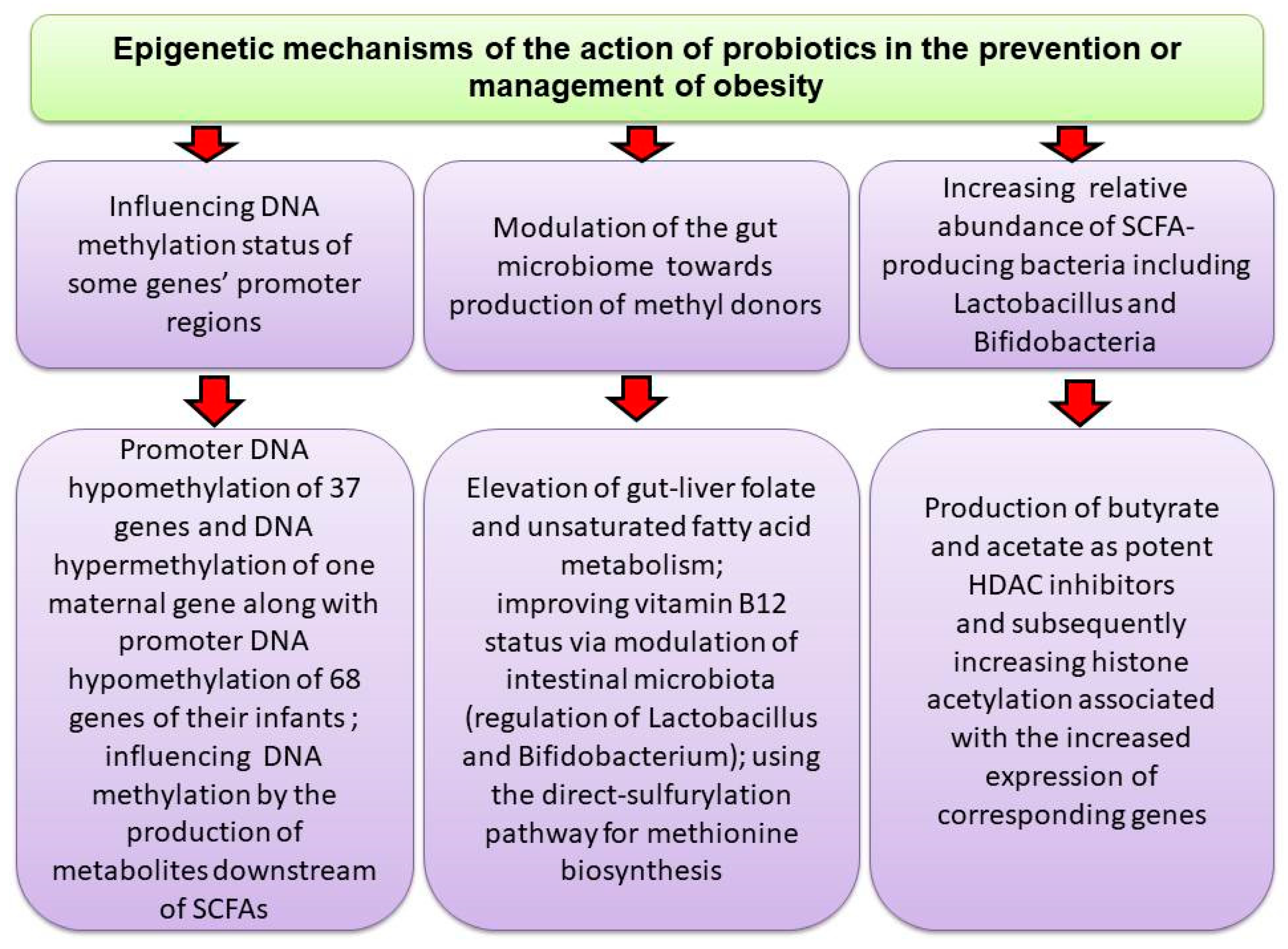 Epigenetic mechanisms of the action of probiotics in the prevention or management of obesity

Influencing DNA methylation status of some genes' promoter regions

Modulation of the gut microbiome towards production of methyl donors

Increasing relative abundance of SCFA-producing bacteria including Lactobacillus and Bifidobacteria

Promoter DNA hypomethylation of 37 genes and DNA hypermethylation of one maternal gene along with promoter DNA hypomethylation of 68 genes of their infants ; influencing DNA methylation by the production of metabolites downstream of SCFAs

Elevation of gut-liver folate and unsaturated fatty acid metabolism; improving vitamin B12 status via modulation of intestinal microbiota (regulation of Lactobacillus and Bifidobacterium); using the direct-sulfurylation pathway for methionine biosynthesis

Production of butyrate and acetate as potent HDAC inhibitors and subsequently increasing histone acetylation associated with the increased expression of corresponding genes